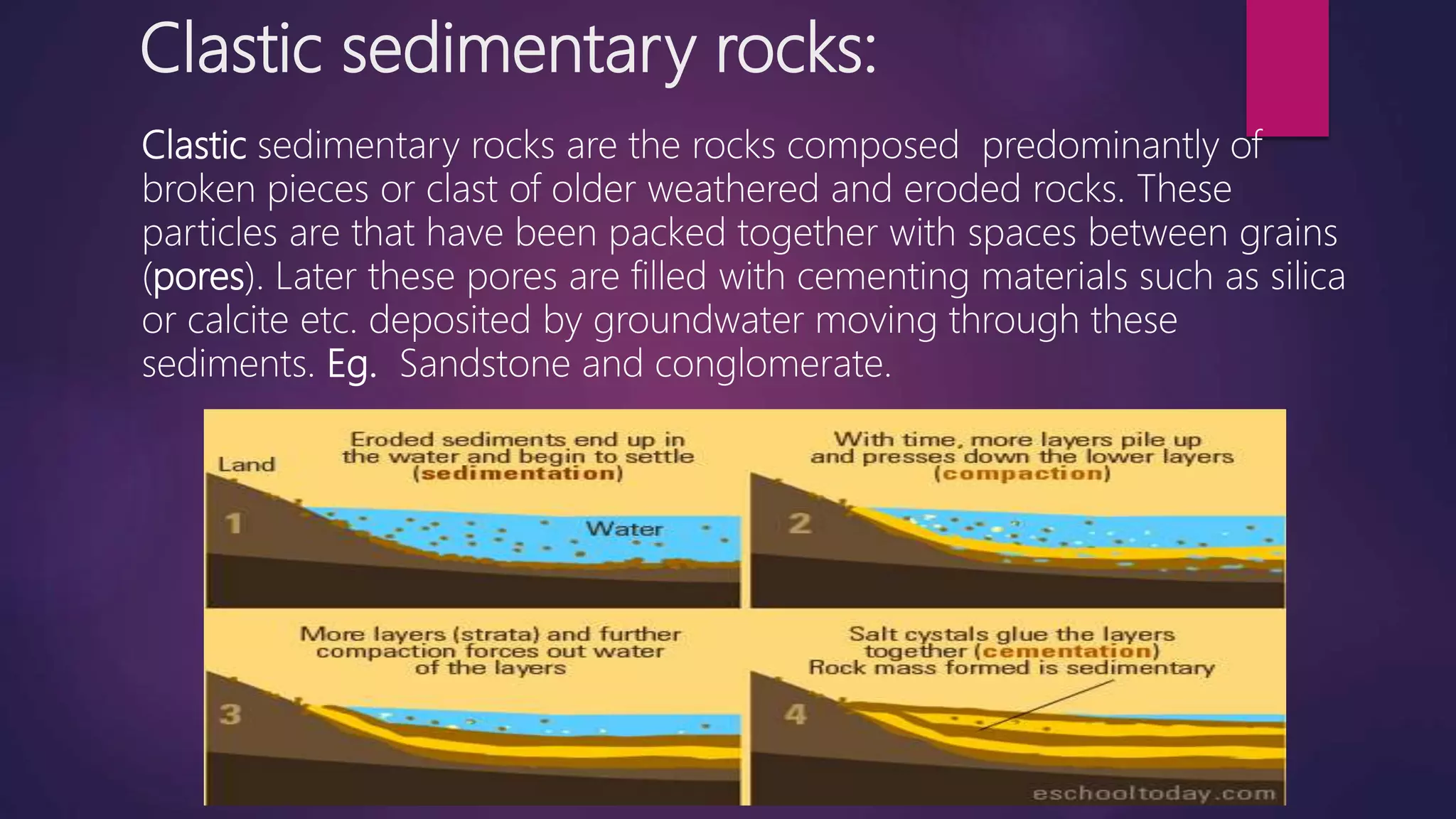 Clastic sedimentary rocks:

Clastic sedimentary rocks are the rocks composed predominantly of broken pieces or clast of older weathered and eroded rocks. These particles are that have been packed together with spaces between grains (pores). Later these pores are filled with cementing materials such as silica or calcite etc. deposited by groundwater moving through these sediments. Eg. Sandstone and conglomerate.

Land

Eroded sediments end up in the water and begin to settle (sedimentation)

1

Water

With time, more layers pile up and presses down the lower layers (compaction)

2

More layers (strata) and further compaction forces out water of the layers

3

Salt cystals glue the layers together (cementation) Rock mass formed is sedimentary

4

eschooltoday.com